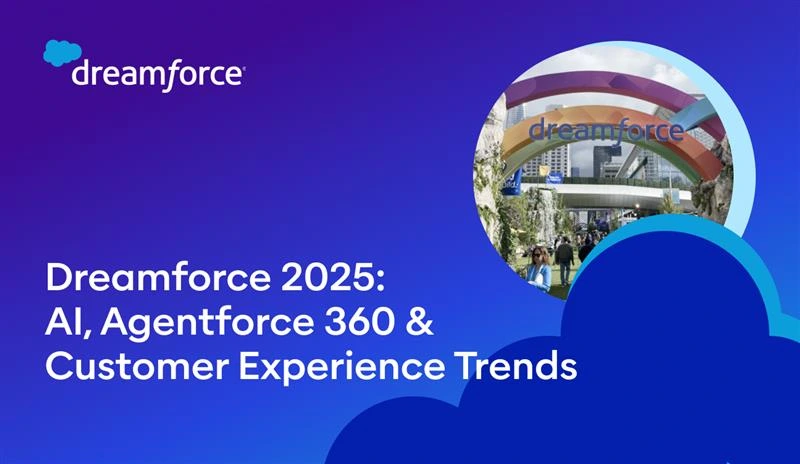 dreamforce

dreamforce

Dreamforce 2025:
AI, Agentforce 360 &
Customer Experience Trends